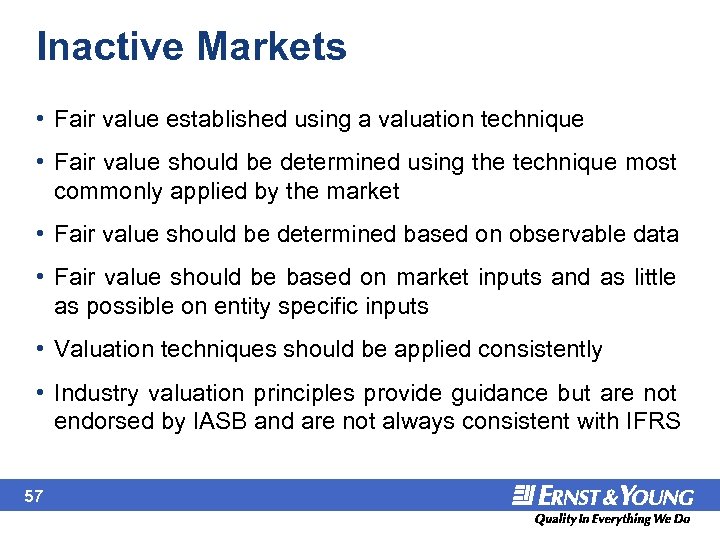 Inactive Markets

• Fair value established using a valuation technique

• Fair value should be determined using the technique most commonly applied by the market

• Fair value should be determined based on observable data

• Fair value should be based on market inputs and as little as possible on entity specific inputs

• Valuation techniques should be applied consistently

• Industry valuation principles provide guidance but are not endorsed by IASB and are not always consistent with IFRS

57

ERNST & YOUNG

Quality In Everything We Do